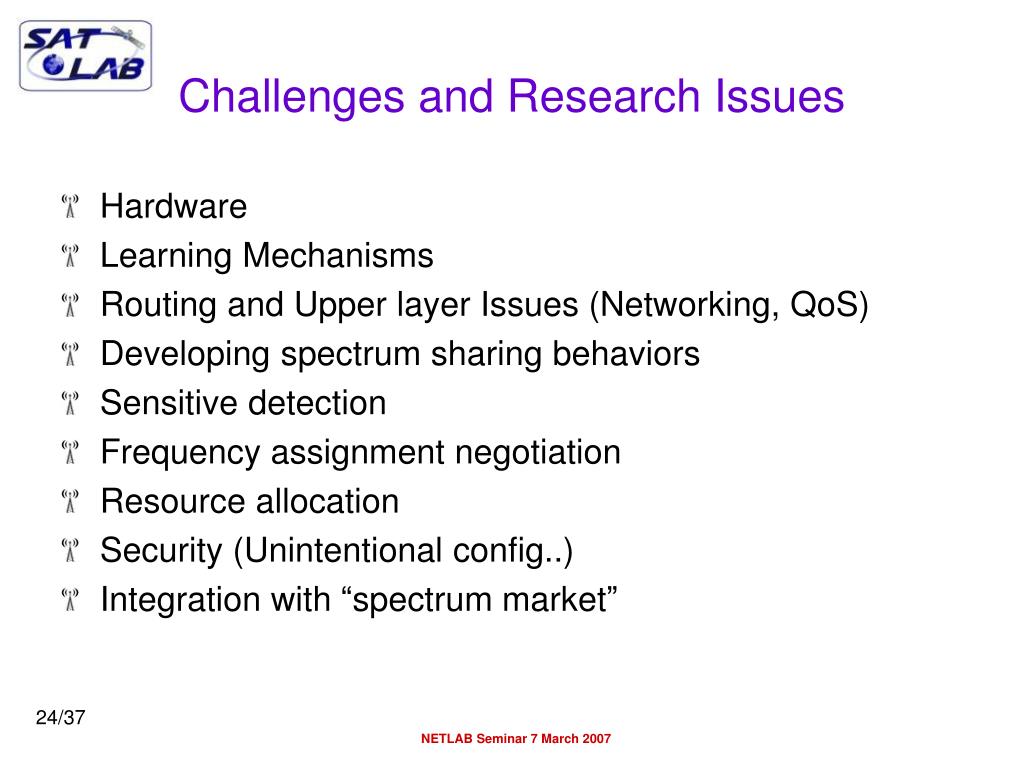 SAT LAB

Challenges and Research Issues

Hardware
Learning Mechanisms
Routing and Upper layer Issues (Networking, QoS)
Developing spectrum sharing behaviors
Sensitive detection
Frequency assignment negotiation
Resource allocation
Security (Unintentional config..)
Integration with “spectrum market”

24/37

NETLAB Seminar 7 March 2007